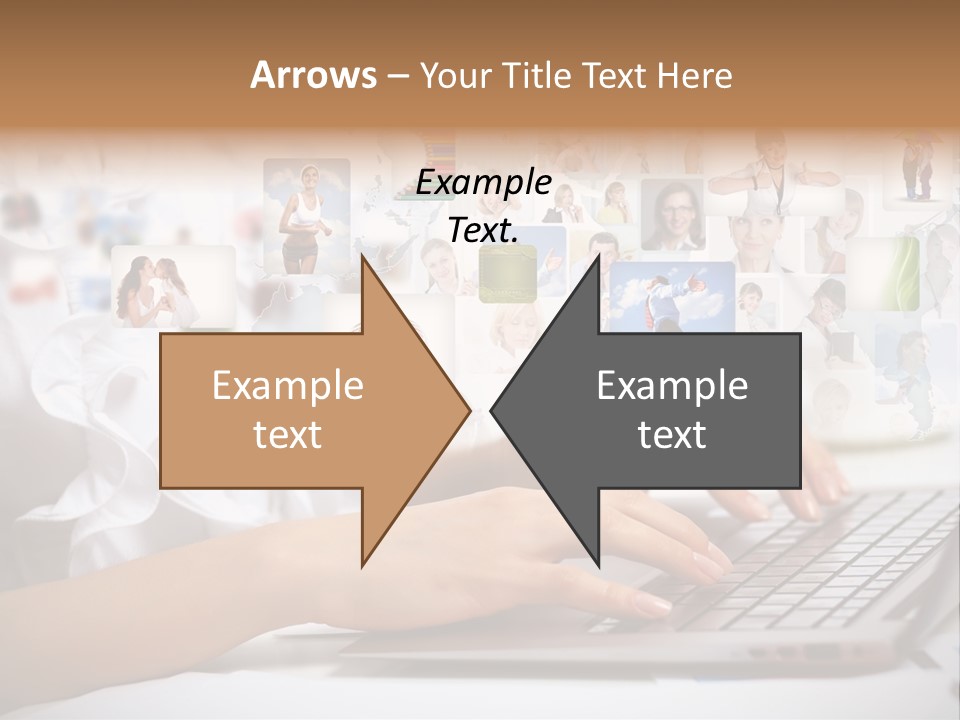 Arrows – Your Title Text Here

Example Text.

Example text

Example text